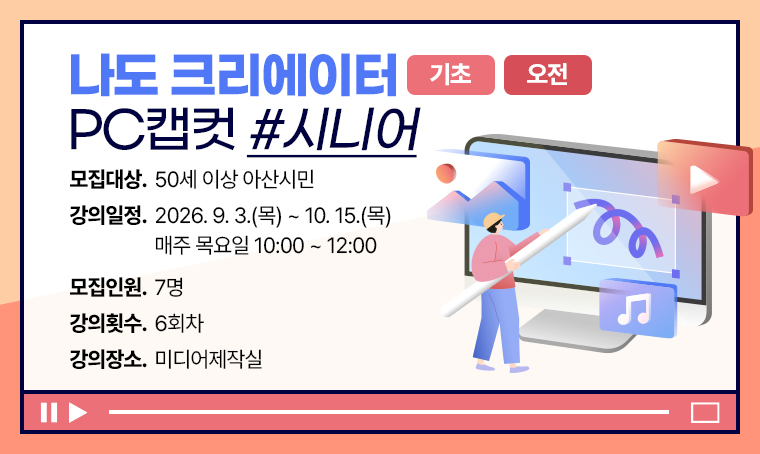 나도 크리에이터 기초 오전
PC캡컷 #시니어

모집대상. 50세 이상 아산시민

강의일정. 2026. 9. 3.(목) ~ 10. 15.(목)
매주 목요일 10:00 ~ 12:00

모집인원. 7명

강의횟수. 6회차

강의장소. 미디어제작실